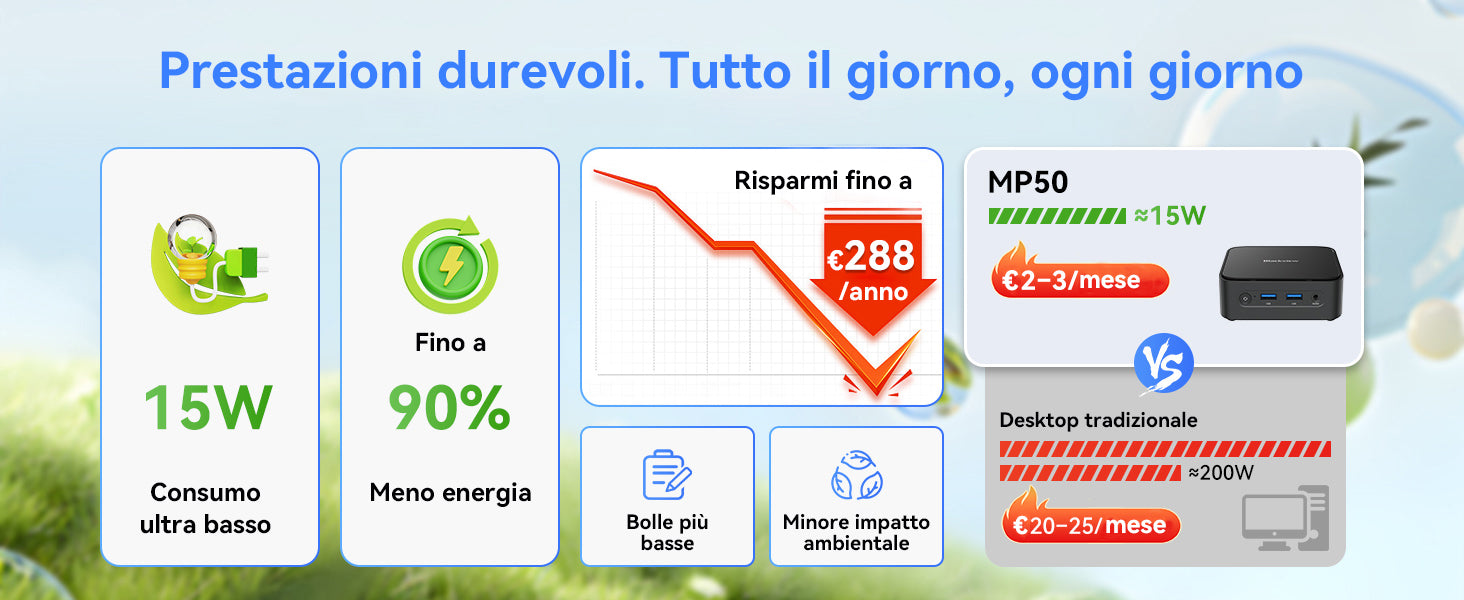 Prestazioni durevoli. Tutto il giorno, ogni giorno

15W

Consumo ultra basso

Fino a

90%

Meno energia

Risparmi fino a

€288 /anno

Bolle più basse

Minore impatto ambientale

MP50

≈15W

€2–3/mese

VS

Desktop tradizionale

≈200W

€20–25/mese